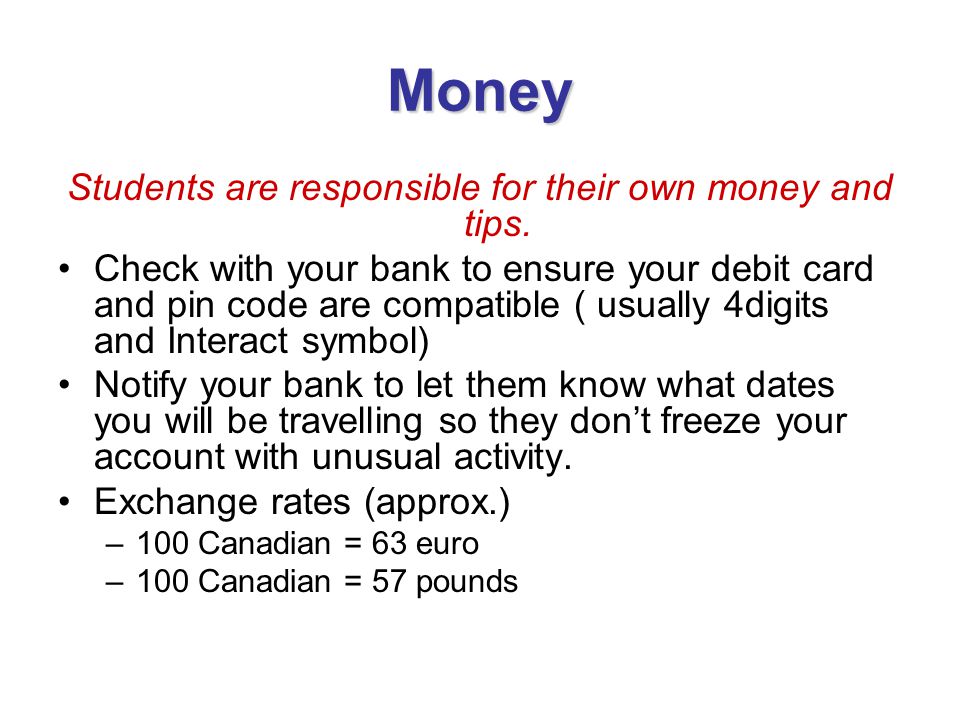 Money

Students are responsible for their own money and tips.

• Check with your bank to ensure your debit card and pin code are compatible ( usually 4digits and Interact symbol)
• Notify your bank to let them know what dates you will be travelling so they don't freeze your account with unusual activity.
• Exchange rates (approx.)
– 100 Canadian = 63 euro
– 100 Canadian = 57 pounds